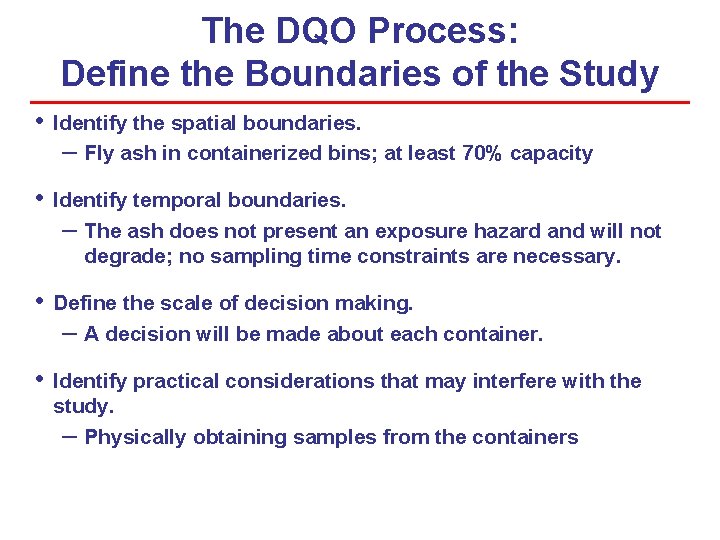 The DQO Process:
Define the Boundaries of the Study

• Identify the spatial boundaries.
– Fly ash in containerized bins; at least 70% capacity

• Identify temporal boundaries.
– The ash does not present an exposure hazard and will not degrade; no sampling time constraints are necessary.

• Define the scale of decision making.
– A decision will be made about each container.

• Identify practical considerations that may interfere with the study.
– Physically obtaining samples from the containers